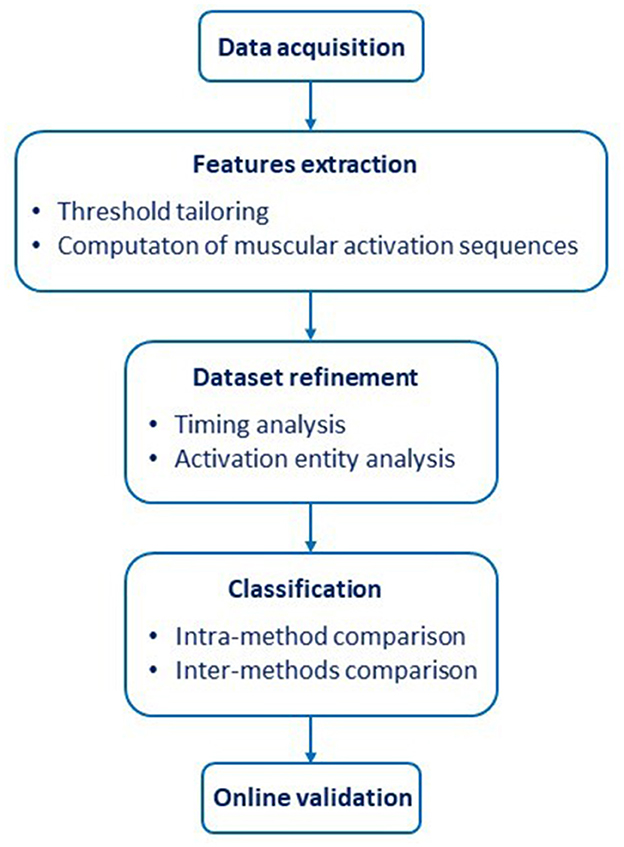 Data acquisition

Features extraction

• Threshold tailoring
• Computaton of muscular activation sequences

Dataset refinement

• Timing analysis
• Activation entity analysis

Classification

• Intra-method comparison
• Inter-methods comparison

Online validation